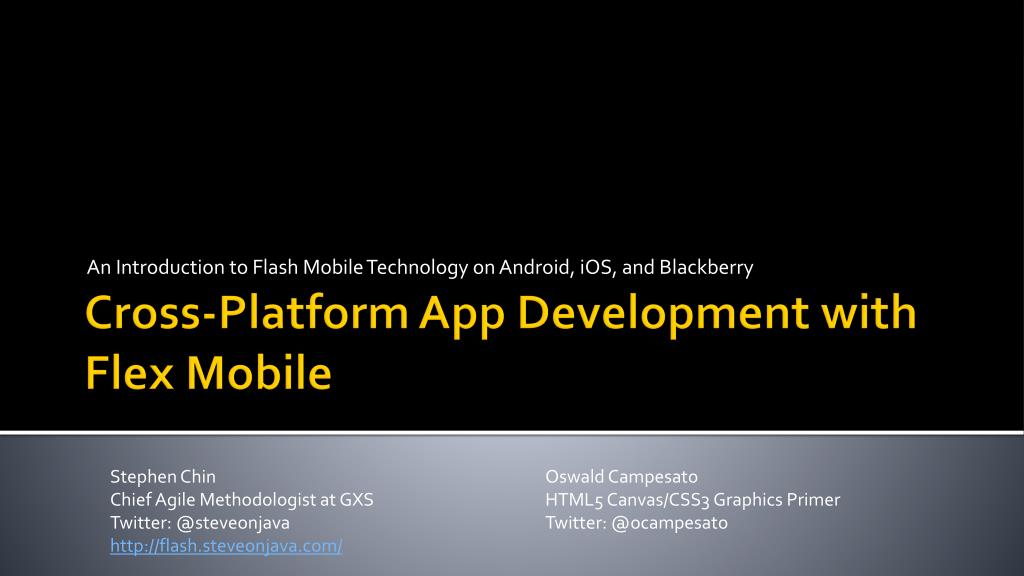 An Introduction to Flash Mobile Technology on Android, iOS, and Blackberry

Cross-Platform App Development with Flex Mobile

Stephen Chin
Chief Agile Methodologist at GXS
Twitter: @steveonjava
http://flash.steveonjava.com/

Oswald Campesato
HTML5 Canvas/CSS3 Graphics Primer
Twitter: @ocampesato